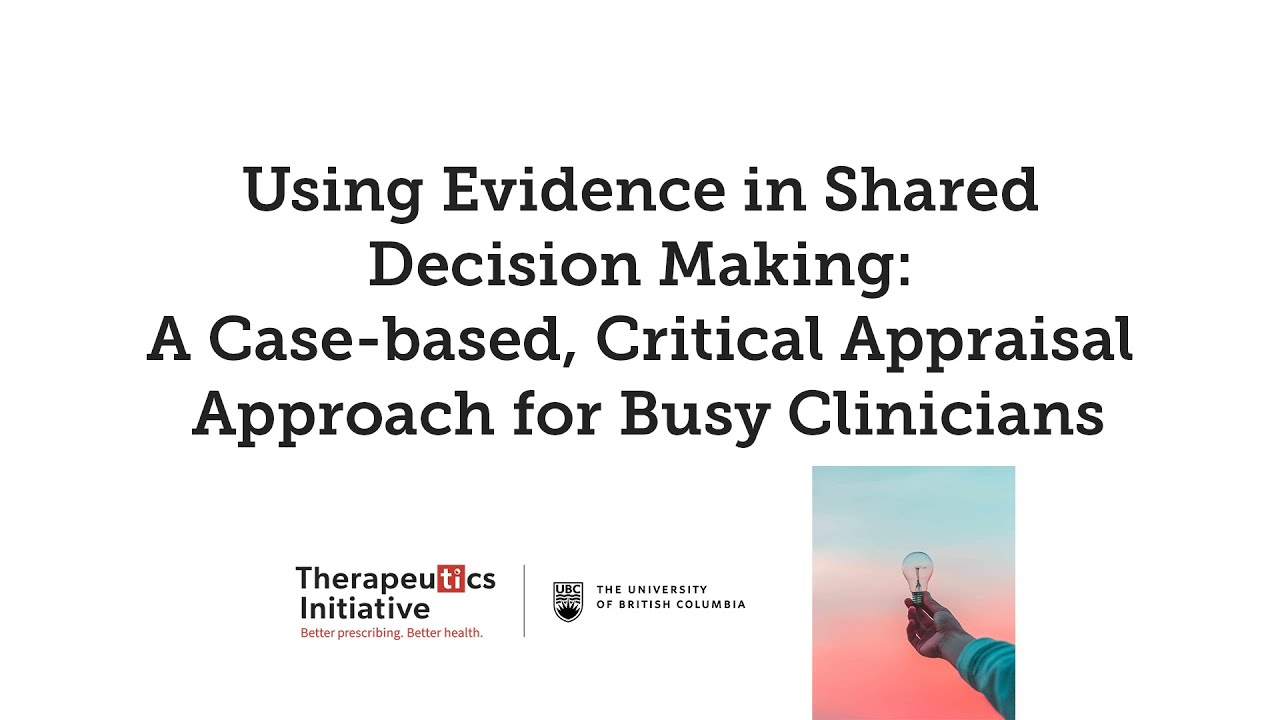 Using Evidence in Shared Decision Making: A Case-based, Critical Appraisal Approach for Busy Clinicians

Therapeutics Initiative
Better prescribing. Better health.

UBC
THE UNIVERSITY OF BRITISH COLUMBIA